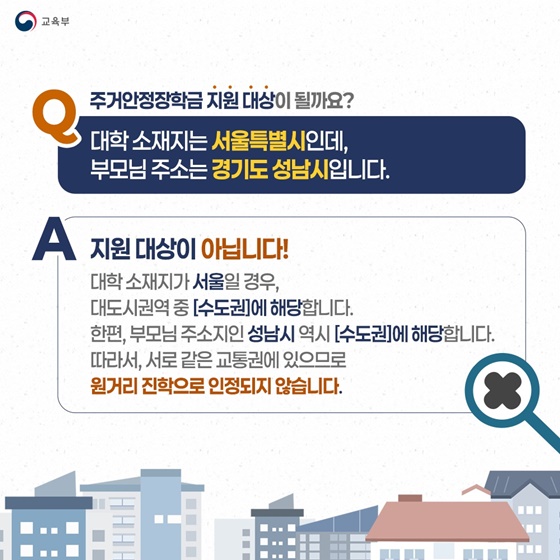 교육부

Q 주거안정장학금 지원 대상이 될까요?

대학 소재지는 서울특별시인데,
부모님 주소는 경기도 성남시입니다.

A 지원 대상이 아닙니다!

대학 소재지가 서울일 경우,
대도시권역 중 [수도권]에 해당합니다.
한편, 부모님 주소지인 성남시 역시 [수도권]에 해당합니다.
따라서, 서로 같은 교통권에 있으므로
원거리 진학으로 인정되지 않습니다.